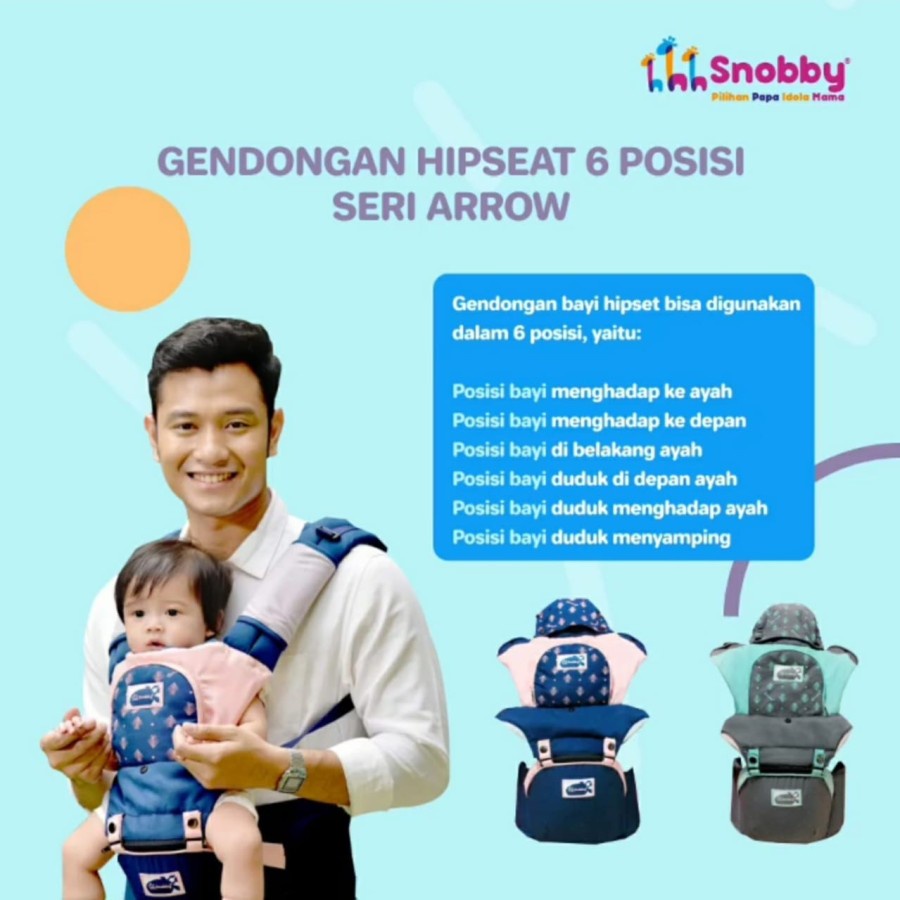 Snobby®
Pilihan Papa Idola Mama

GENDONGAN HIPSEAT 6 POSISI SERI ARROW

Gendongan bayi hipset bisa digunakan dalam 6 posisi, yaitu:

Posisi bayi menghadap ke ayah
Posisi bayi menghadap ke depan
Posisi bayi di belakang ayah
Posisi bayi duduk di depan ayah
Posisi bayi duduk menghadap ayah
Posisi bayi duduk menyamping